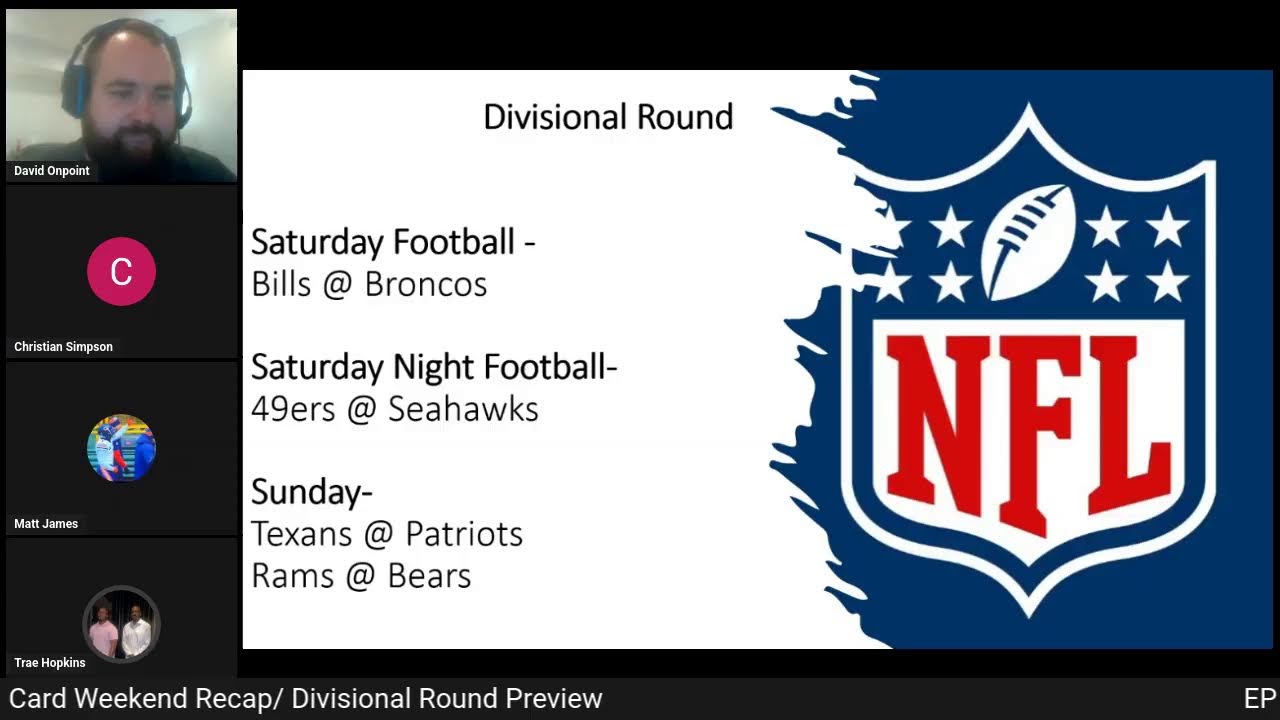 David Onpoint

C

Christian Simpson

Matt James

Trae Hopkins

Divisional Round

Saturday Football -
Bills @ Broncos

Saturday Night Football-
49ers @ Seahawks

Sunday-
Texans @ Patriots
Rams @ Bears

NFL

Card Weekend Recap/ Divisional Round Preview

EP